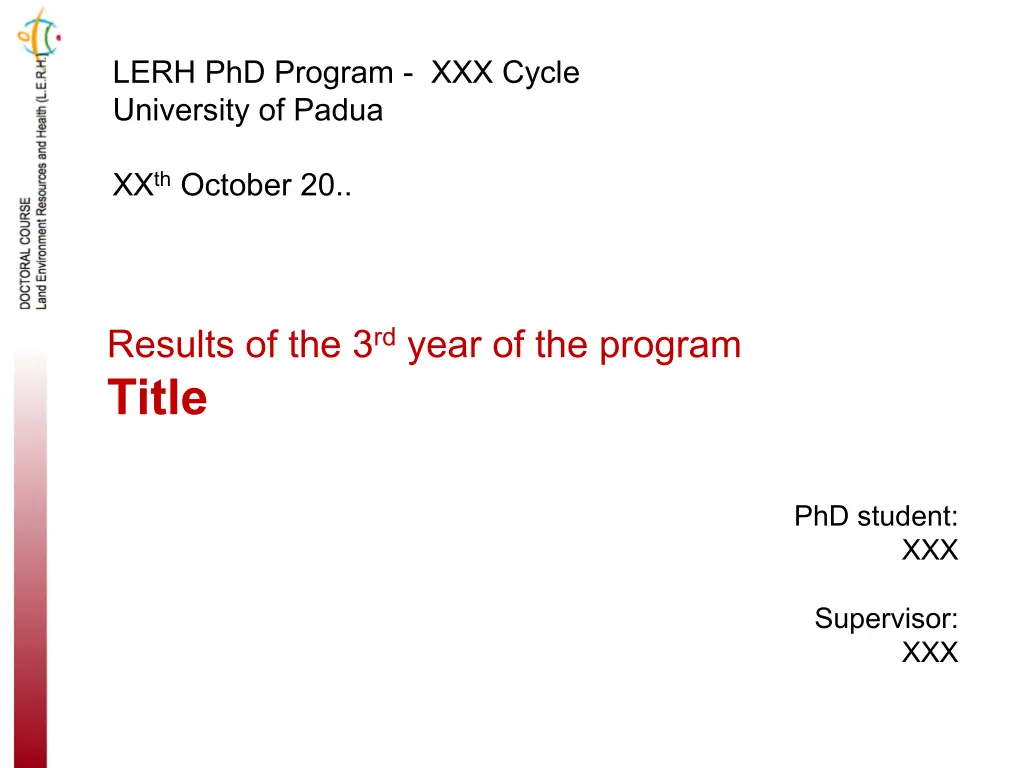 DOCTORAL COURSE
Land Environment Resources and Health (L.E.R.H.)

LERH PhD Program - XXX Cycle
University of Padua

XX$^{th}$ October 20..

Results of the 3$^{rd}$ year of the program
Title

PhD student:
XXX

Supervisor:
XXX